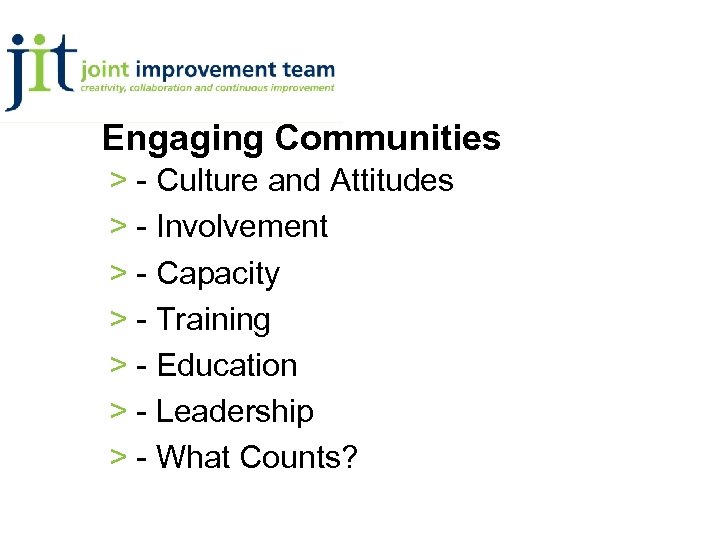 jit joint improvement team
creativity, collaboration and continuous improvement

Engaging Communities

> - Culture and Attitudes
> - Involvement
> - Capacity
> - Training
> - Education
> - Leadership
> - What Counts?